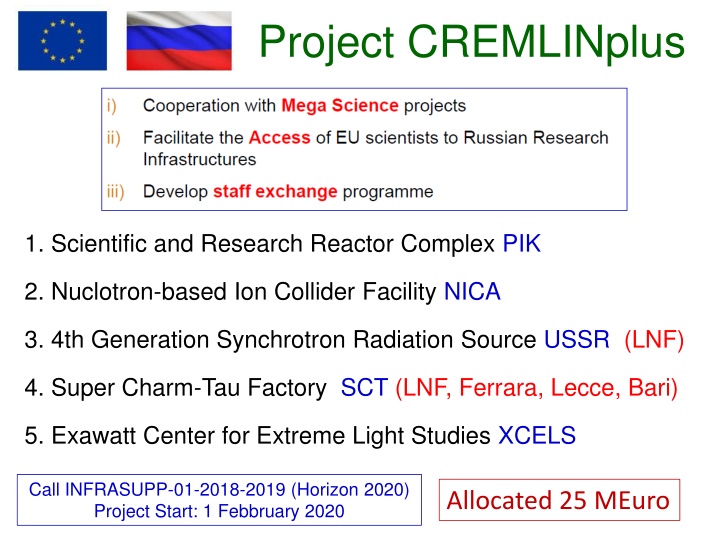 Project CREMLINplus

i) Cooperation with Mega Science projects

ii) Facilitate the Access of EU scientists to Russian Research Infrastructures

iii) Develop staff exchange programme

1. Scientific and Research Reactor Complex PIK

2. Nuclotron-based Ion Collider Facility NICA

3. 4th Generation Synchrotron Radiation Source USSR (LNF)

4. Super Charm-Tau Factory SCT (LNF, Ferrara, Lecce, Bari)

5. Exawatt Center for Extreme Light Studies XCELS

Call INFRASUPP-01-2018-2019 (Horizon 2020)
Project Start: 1 Febbruary 2020

Allocated 25 MEuro